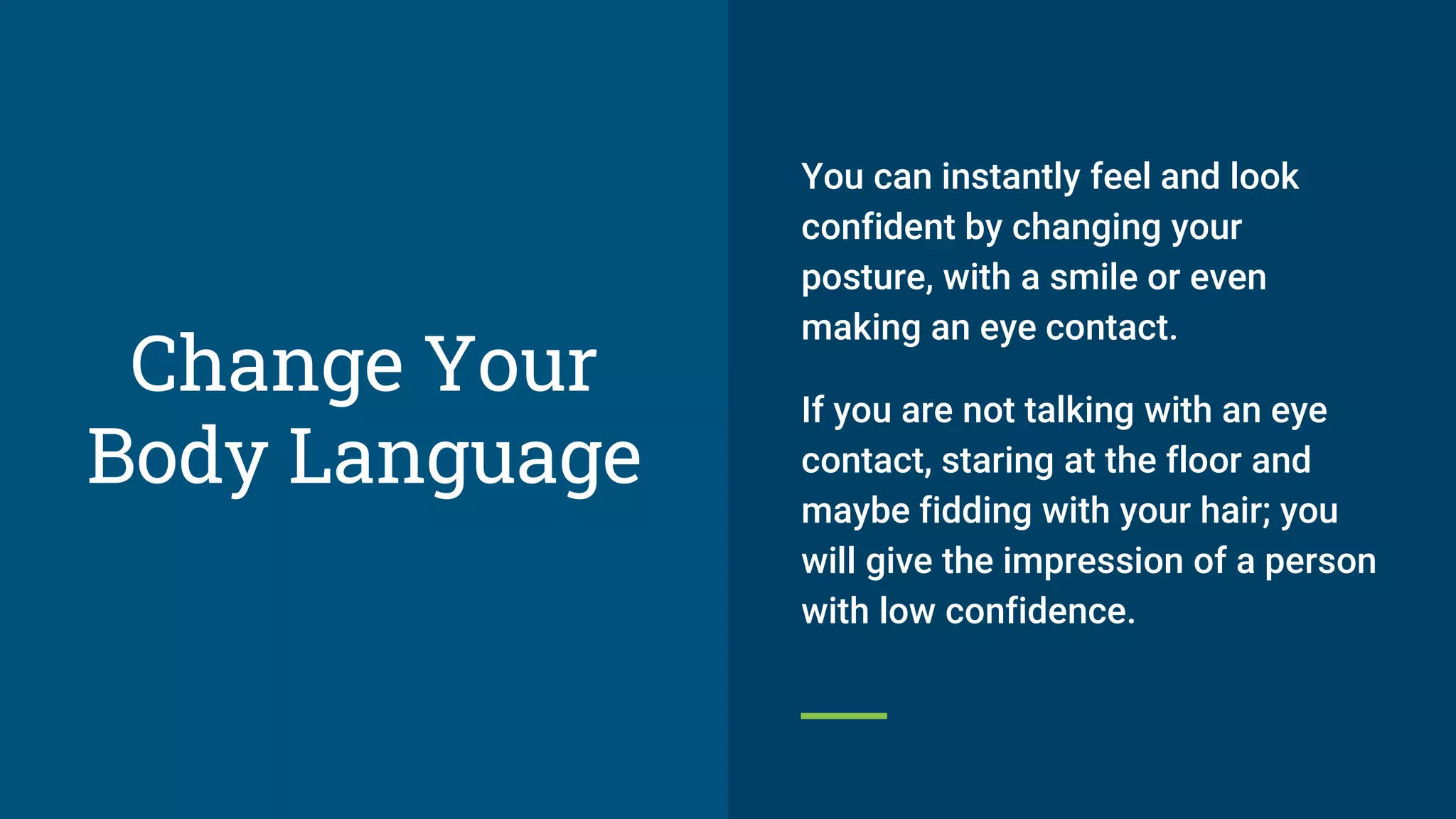 Change Your Body Language

You can instantly feel and look confident by changing your posture, with a smile or even making an eye contact.

If you are not talking with an eye contact, staring at the floor and maybe fidding with your hair; you will give the impression of a person with low confidence.